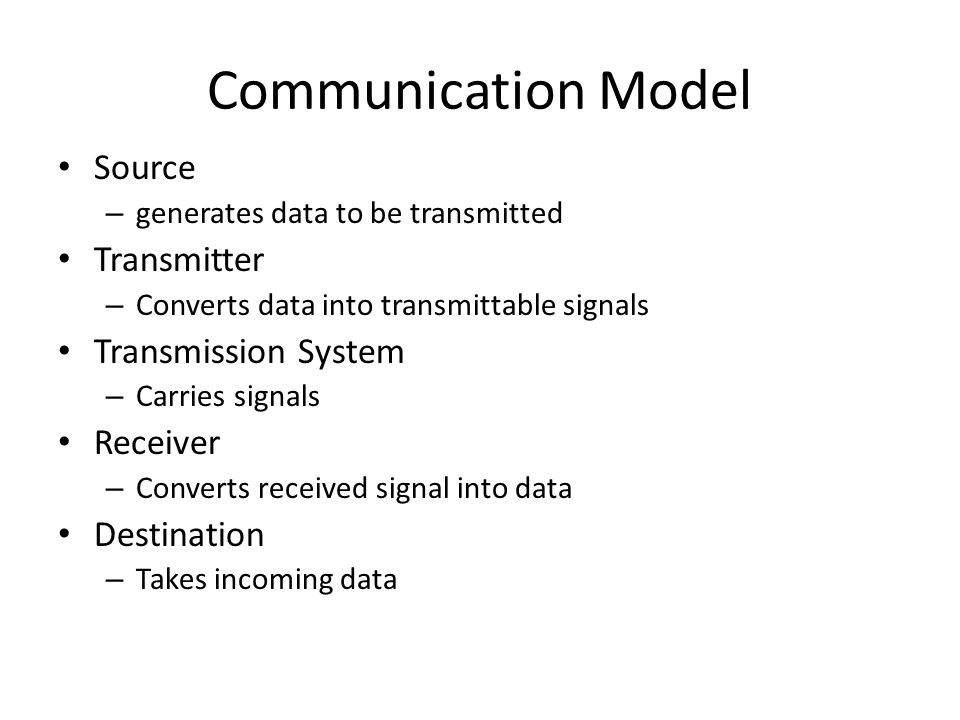 Communication Model

• Source
  – generates data to be transmitted
• Transmitter
  – Converts data into transmittable signals
• Transmission System
  – Carries signals
• Receiver
  – Converts received signal into data
• Destination
  – Takes incoming data